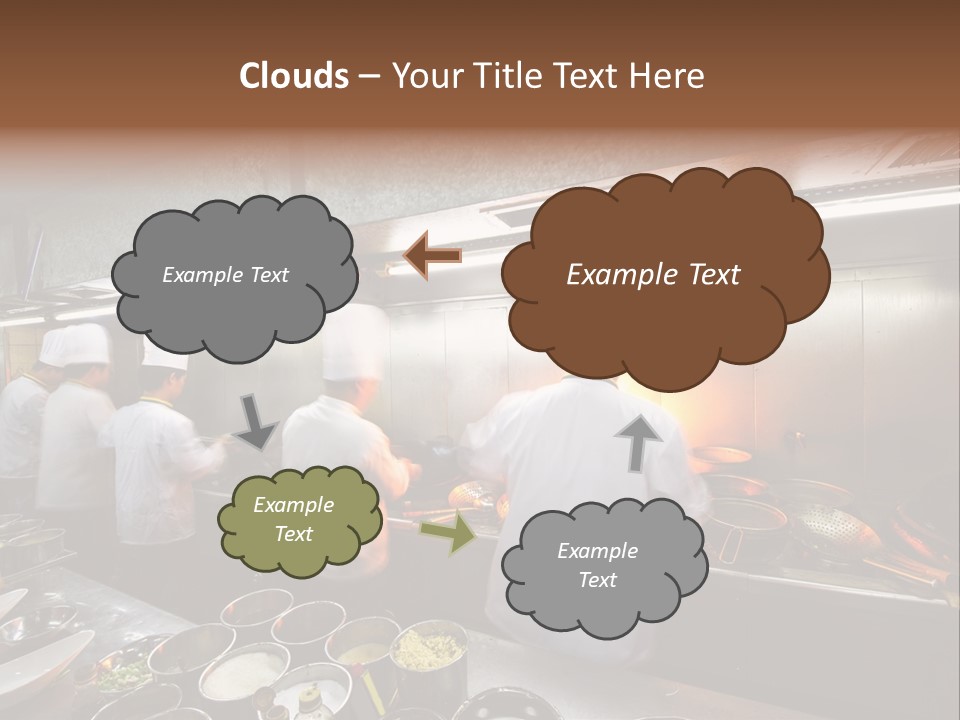 Clouds – Your Title Text Here

Example Text

Example Text

Example Text

Example Text